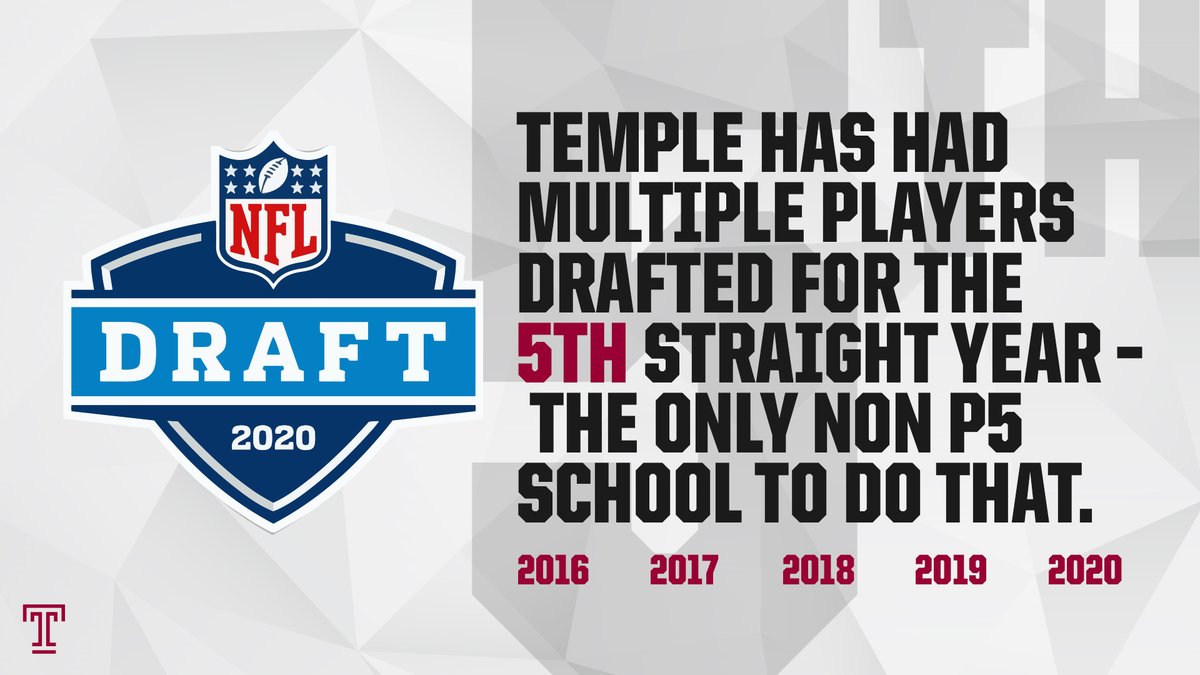 NFL
DRAFT
2020

TEMPLE HAS HAD MULTIPLE PLAYERS DRAFTED FOR THE 5TH STRAIGHT YEAR - THE ONLY NON P5 SCHOOL TO DO THAT.

2016 2017 2018 2019 2020

T